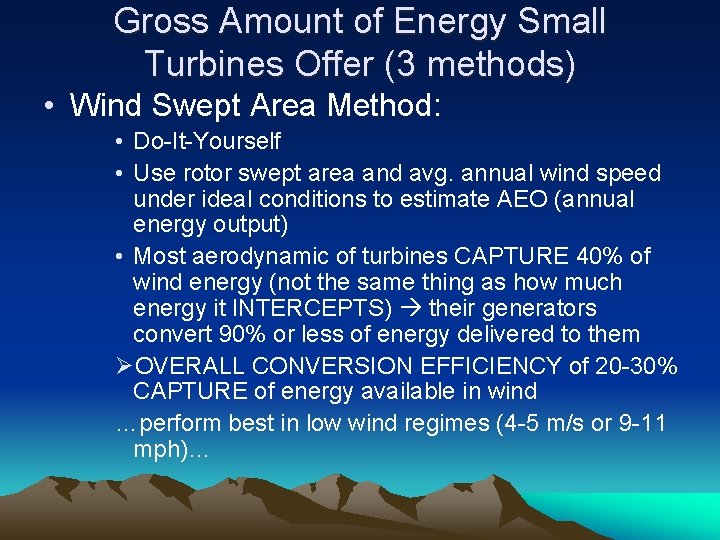 Gross Amount of Energy Small Turbines Offer (3 methods)

• Wind Swept Area Method:

• Do-It-Yourself

• Use rotor swept area and avg. annual wind speed under ideal conditions to estimate AEO (annual energy output)

• Most aerodynamic of turbines CAPTURE 40% of wind energy (not the same thing as how much energy it INTERCEPTS) → their generators convert 90% or less of energy delivered to them

➢OVERALL CONVERSION EFFICIENCY of 20-30% CAPTURE of energy available in wind

…perform best in low wind regimes (4-5 m/s or 9-11 mph)…